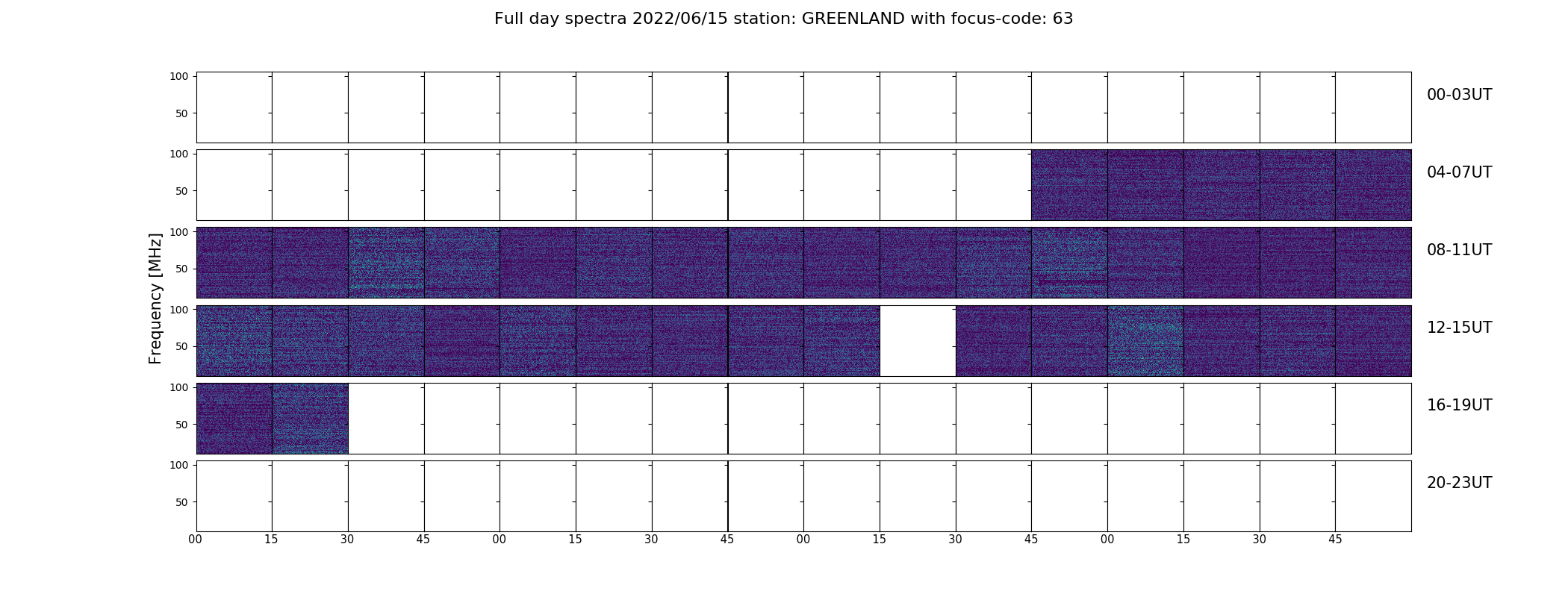 Full day spectra 2022/06/15 station: GREENLAND with focus-code: 63

Frequency [MHz]

100
50
00-03UT

100
50
04-07UT

100
50
08-11UT

100
50
12-15UT

100
50
16-19UT

100
50
20-23UT

00 15 30 45 00 15 30 45 00 15 30 45 00 15 30 45